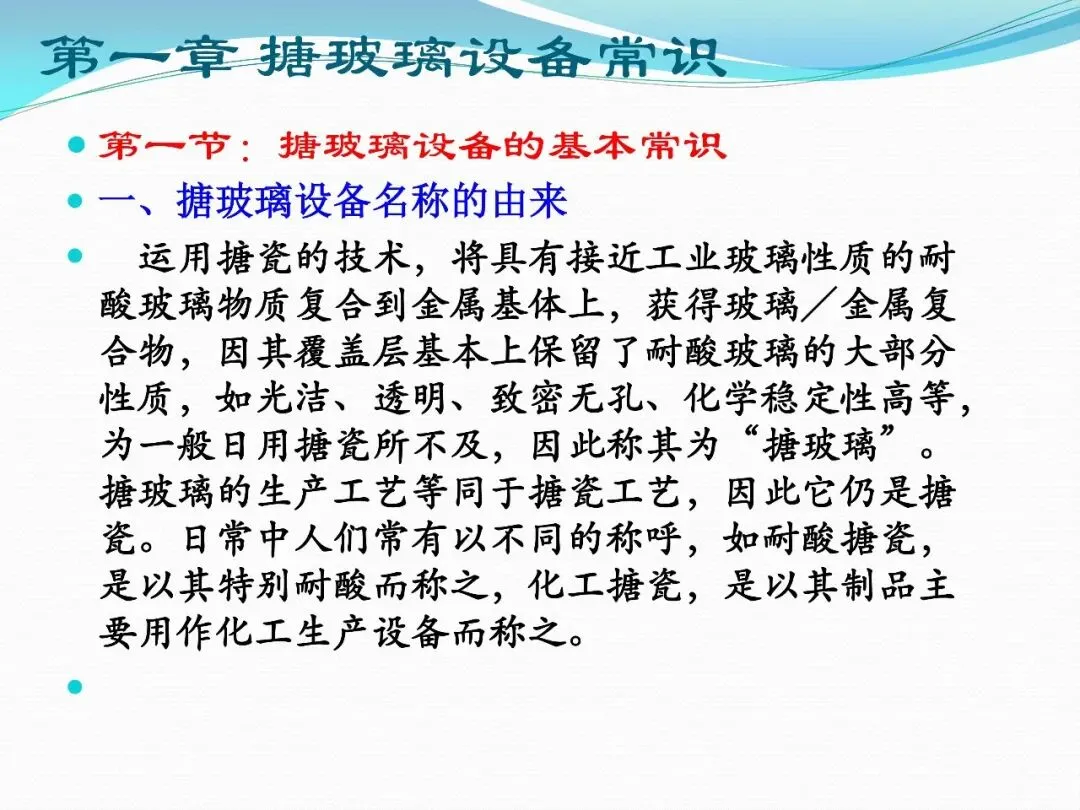 第一章 搪玻璃设备常识

第一节：搪玻璃设备的基本常识

一、搪玻璃设备名称的由来

运用搪瓷的技术，将具有接近工业玻璃性质的耐酸玻璃物质复合到金属基体上，获得玻璃／金属复合物，因其覆盖层基本上保留了耐酸玻璃的大部分性质，如光洁、透明、致密无孔、化学稳定性高等，为一般日用搪瓷所不及，因此称其为“搪玻璃”。搪玻璃的生产工艺等同于搪瓷工艺，因此它仍是搪瓷。日常中人们常有以不同的称呼，如耐酸搪瓷，是以其特别耐酸而称之，化工搪瓷，是以其制品主要用作化工生产设备而称之。